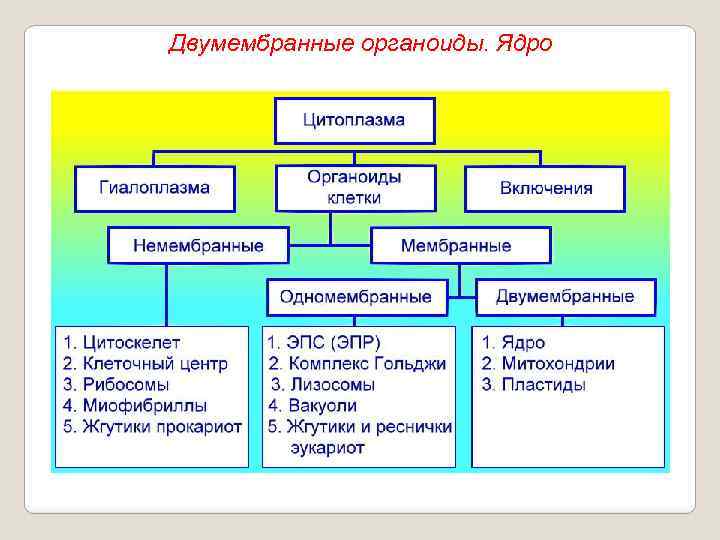 Двумембранные органоиды. Ядро

Цитоплазма

Гиалоплазма

Органоиды клетки

Включения

Немембранные

Мембранные

Одномембранные

Двумембранные

1. Цитоскелет
2. Клеточный центр
3. Рибосомы
4. Миофибриллы
5. Жгутики прокариот

1. ЭПС (ЭПР)
2. Комплекс Гольджи
3. Лизосомы
4. Вакуоли
5. Жгутики и реснички эукариот

1. Ядро
2. Митохондрии
3. Пластиды